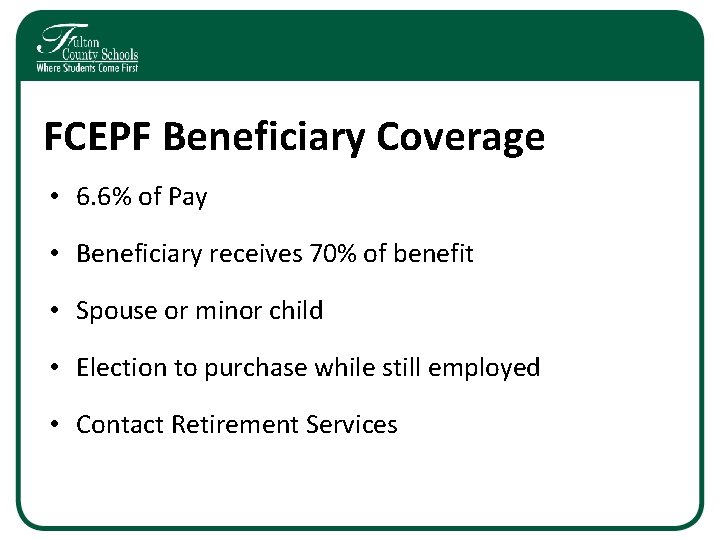 Fulton County Schools
Where Students Come First

FCEPF Beneficiary Coverage

• 6.6% of Pay

• Beneficiary receives 70% of benefit

• Spouse or minor child

• Election to purchase while still employed

• Contact Retirement Services